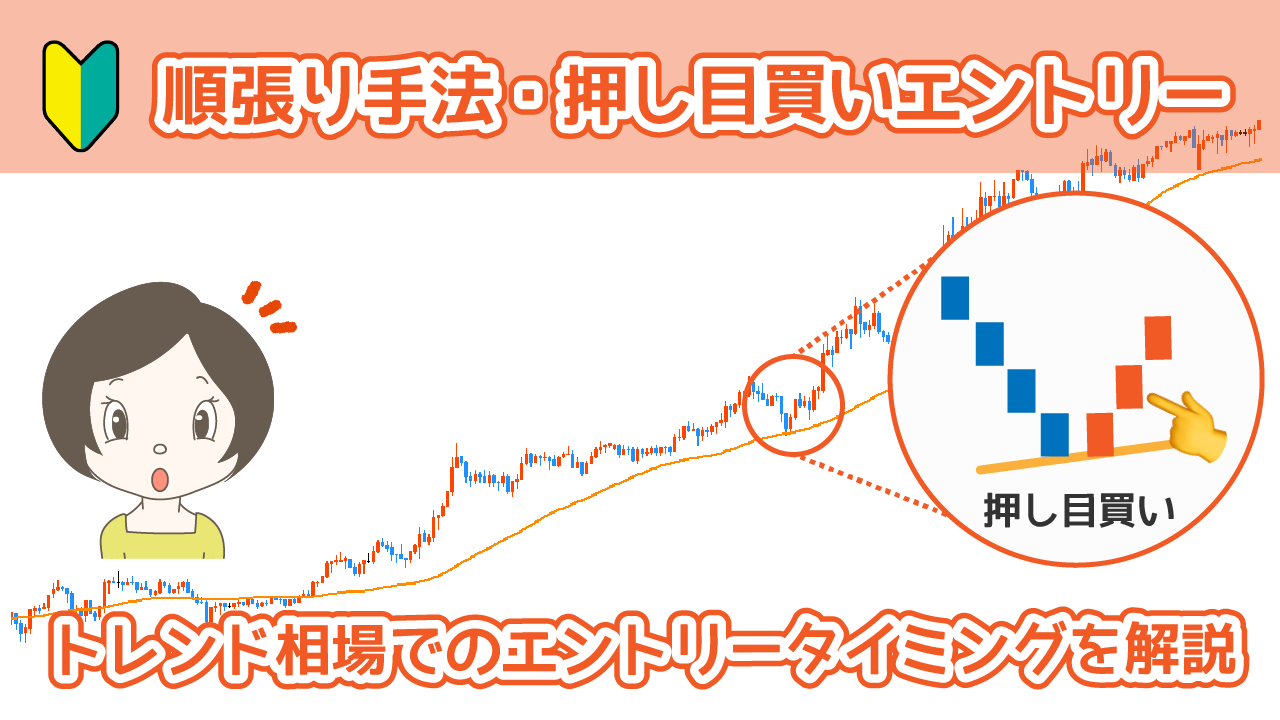 順張り手法・押し目買いエントリー

押し目買い

トレンド相場でのエントリータイミングを解説